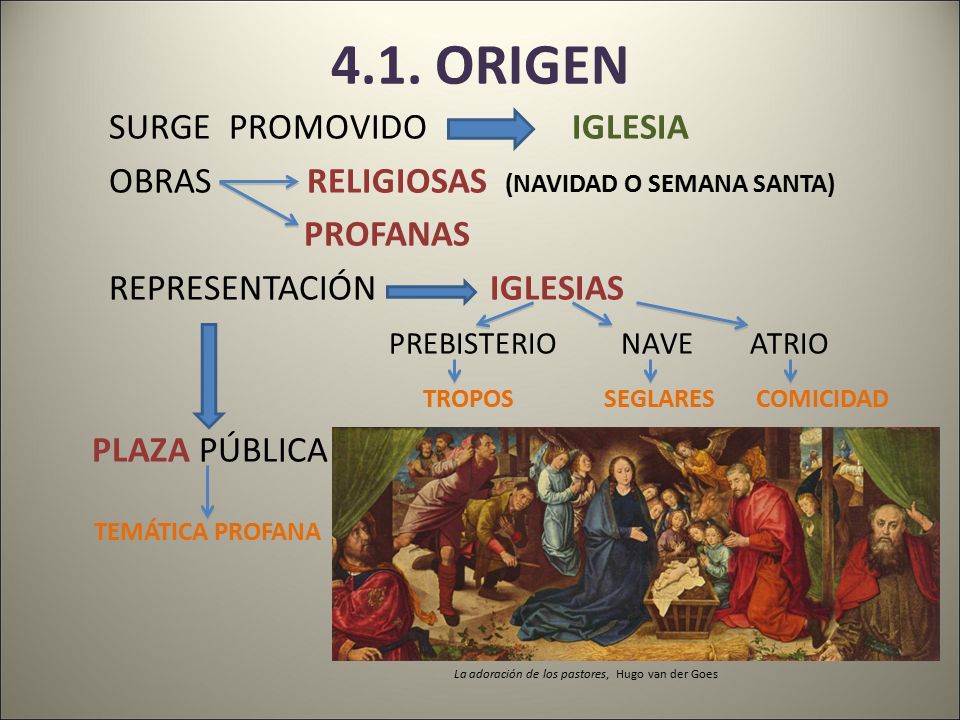 4.1. ORIGEN

SURGE PROMOVIDO IGLESIA

OBRAS RELIGIOSAS (NAVIDAD O SEMANA SANTA)

PROFANAS

REPRESENTACIÓN IGLESIAS

PREBISTERIO NAVE ATRIO

TROPOS SEGLARES COMICIDAD

PLAZA PÚBLICA

TEMÁTICA PROFANA

La adoración de los pastores, Hugo van der Goes